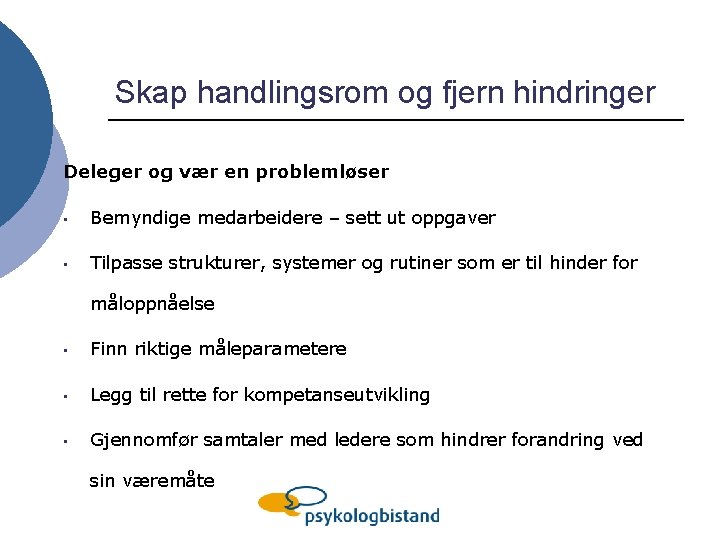 Skap handlingsrom og fjern hindringer

Deleger og vær en problemløser

▪ Bemyndige medarbeidere – sett ut oppgaver

▪ Tilpasse strukturer, systemer og rutiner som er til hinder for måloppnåelse

▪ Finn riktige måleparametere

▪ Legg til rette for kompetanseutvikling

▪ Gjennomfør samtaler med ledere som hindrer forandring ved sin væremåte

psykologbistand